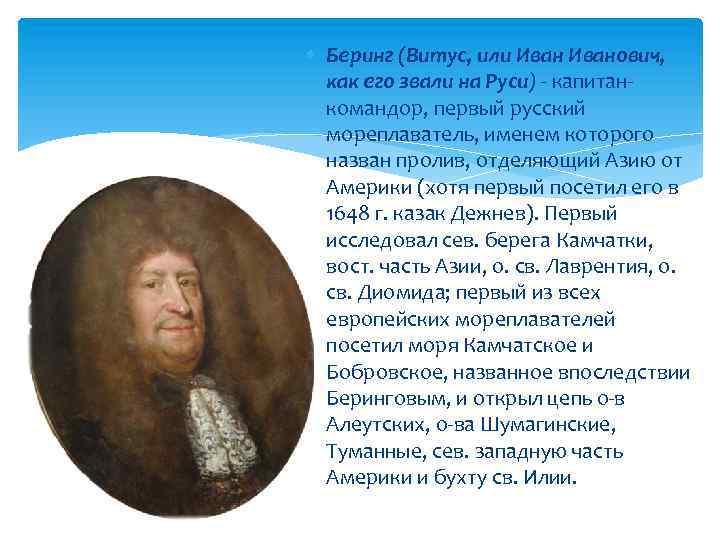 Беринг (Витус, или Иван Иванович, как его звали на Руси) - капитан-командор, первый русский мореплаватель, именем которого назван пролив, отделяющий Азию от Америки (хотя первый посетил его в 1648 г. казак Дежнев). Первый исследовал сев. берега Камчатки, вост. часть Азии, о. св. Лаврентия, о. св. Диомида; первый из всех европейских мореплавателей посетил моря Камчатское и Бобровское, названное впоследствии Беринговым, и открыл цепь о-в Алеутских, о-ва Шумагинские, Туманные, сев. западную часть Америки и бухту св. Илии.